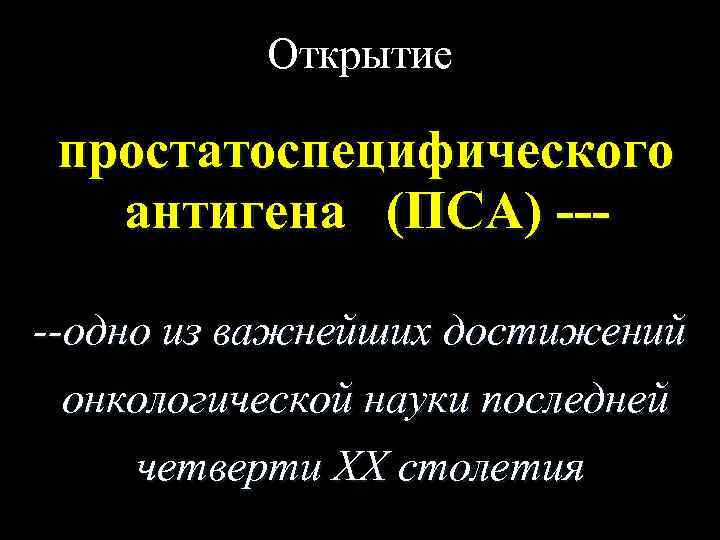 Открытие

простатоспецифического антигена (ПСА) ---

--одно из важнейших достижений онкологической науки последней четверти XX столетия